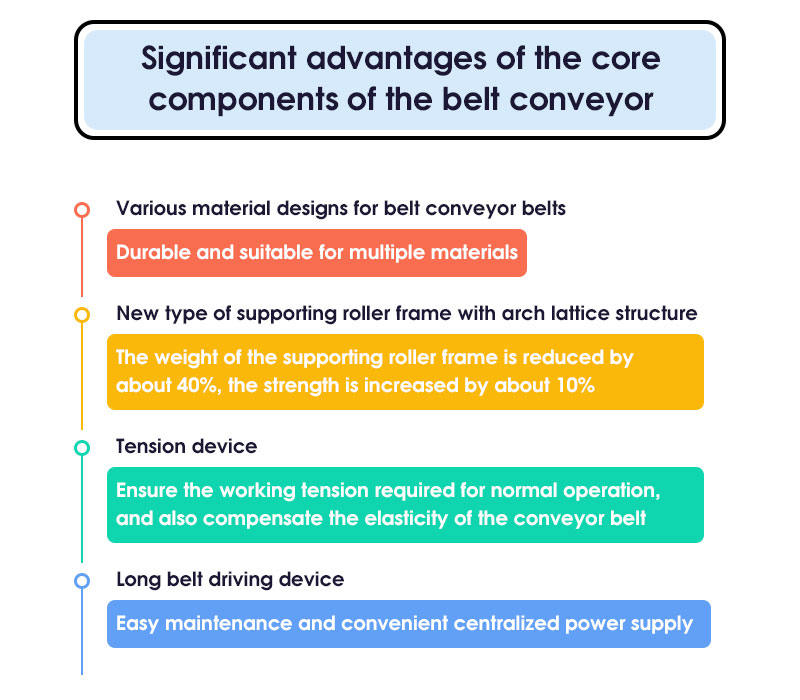 Significant advantages of the core components of the belt conveyor

Various material designs for belt conveyor belts

Durable and suitable for multiple materials

New type of supporting roller frame with arch lattice structure

The weight of the supporting roller frame is reduced by about 40%, the strength is increased by about 10%

Tension device

Ensure the working tension required for normal operation, and also compensate the elasticity of the conveyor belt

Long belt driving device

Easy maintenance and convenient centralized power supply